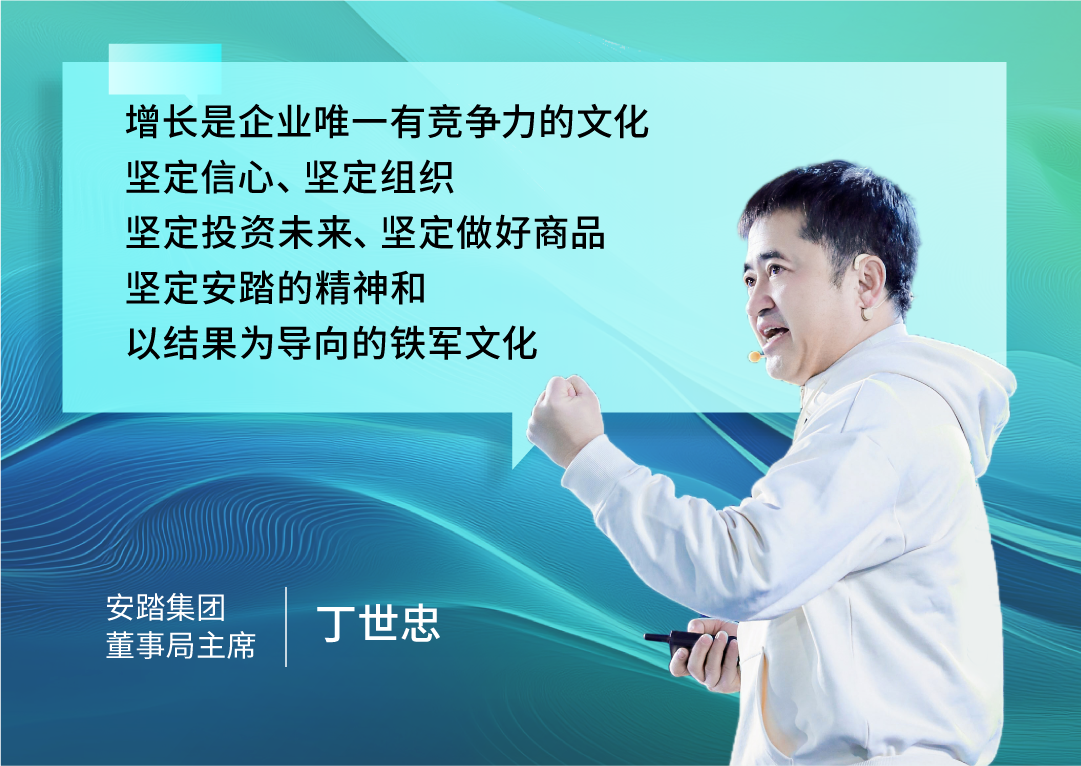 增长是企业唯一有竞争力的文化
坚定信心、坚定组织
坚定投资未来、坚定做好商品
坚定安踏的精神和
以结果为导向的铁军文化

安踏集团
董事局主席

丁世忠